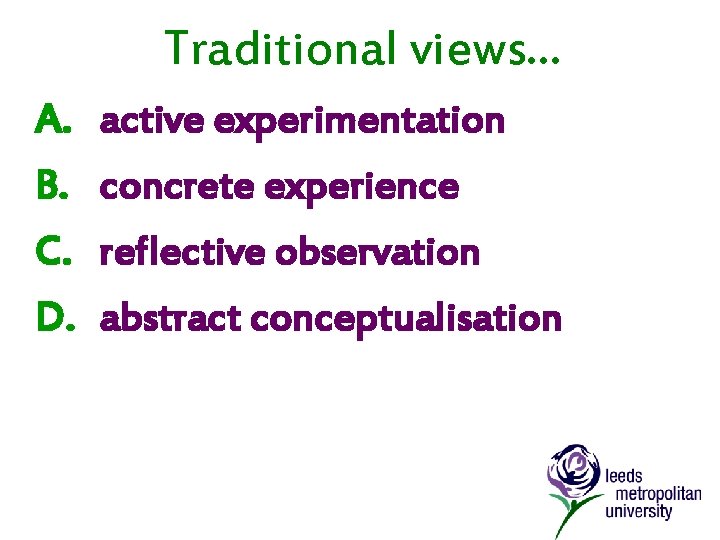 Traditional views…

A. active experimentation

B. concrete experience

C. reflective observation

D. abstract conceptualisation

leeds
metropolitan
university